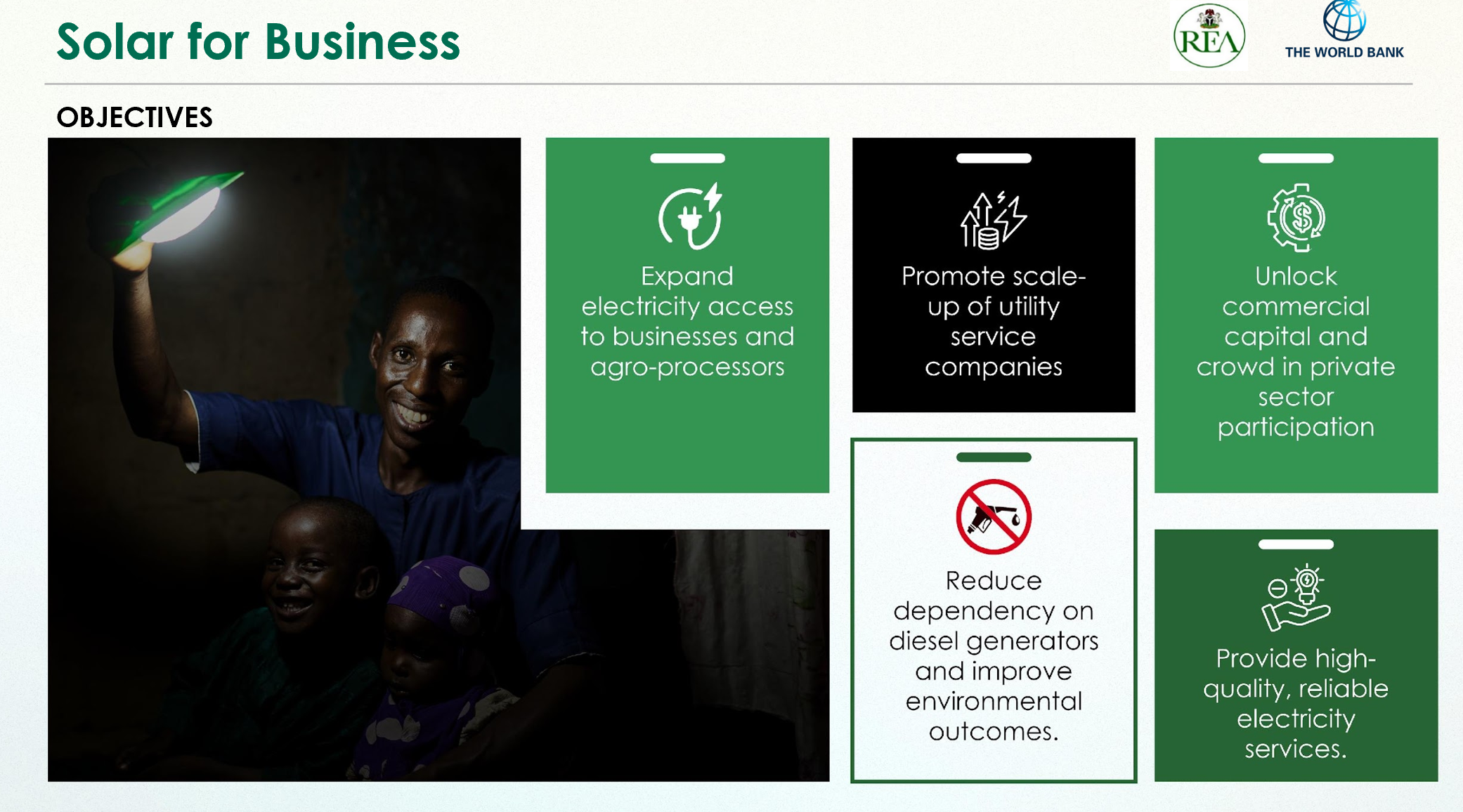 Solar for Business

REA

THE WORLD BANK

OBJECTIVES

Expand electricity access to businesses and agro-processors

Promote scale-up of utility service companies

Unlock commercial capital and crowd in private sector participation

Reduce dependency on diesel generators and improve environmental outcomes.

Provide high-quality, reliable electricity services.